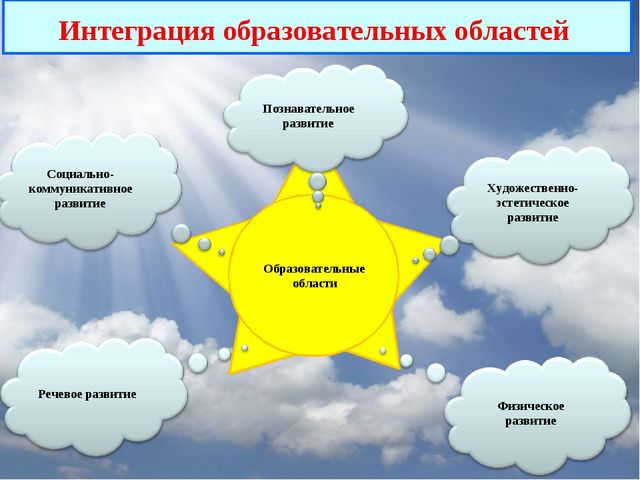 Интеграция образовательных областей

Познавательное развитие

Социально-коммуникативное развитие

Художественно-эстетическое развитие

Образовательные области

Речевое развитие

Физическое развитие